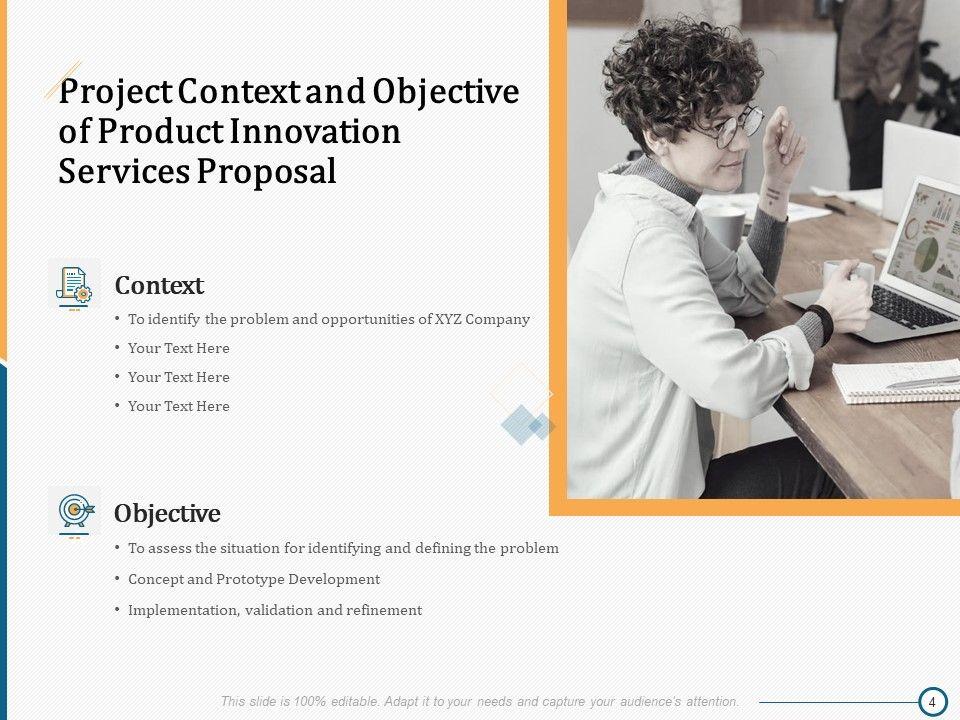 Project Context and Objective of Product Innovation Services Proposal

Context

• To identify the problem and opportunities of XYZ Company
• Your Text Here
• Your Text Here
• Your Text Here

Objective

• To assess the situation for identifying and defining the problem
• Concept and Prototype Development
• Implementation, validation and refinement

This slide is 100% editable. Adapt it to your needs and capture your audience's attention.

4